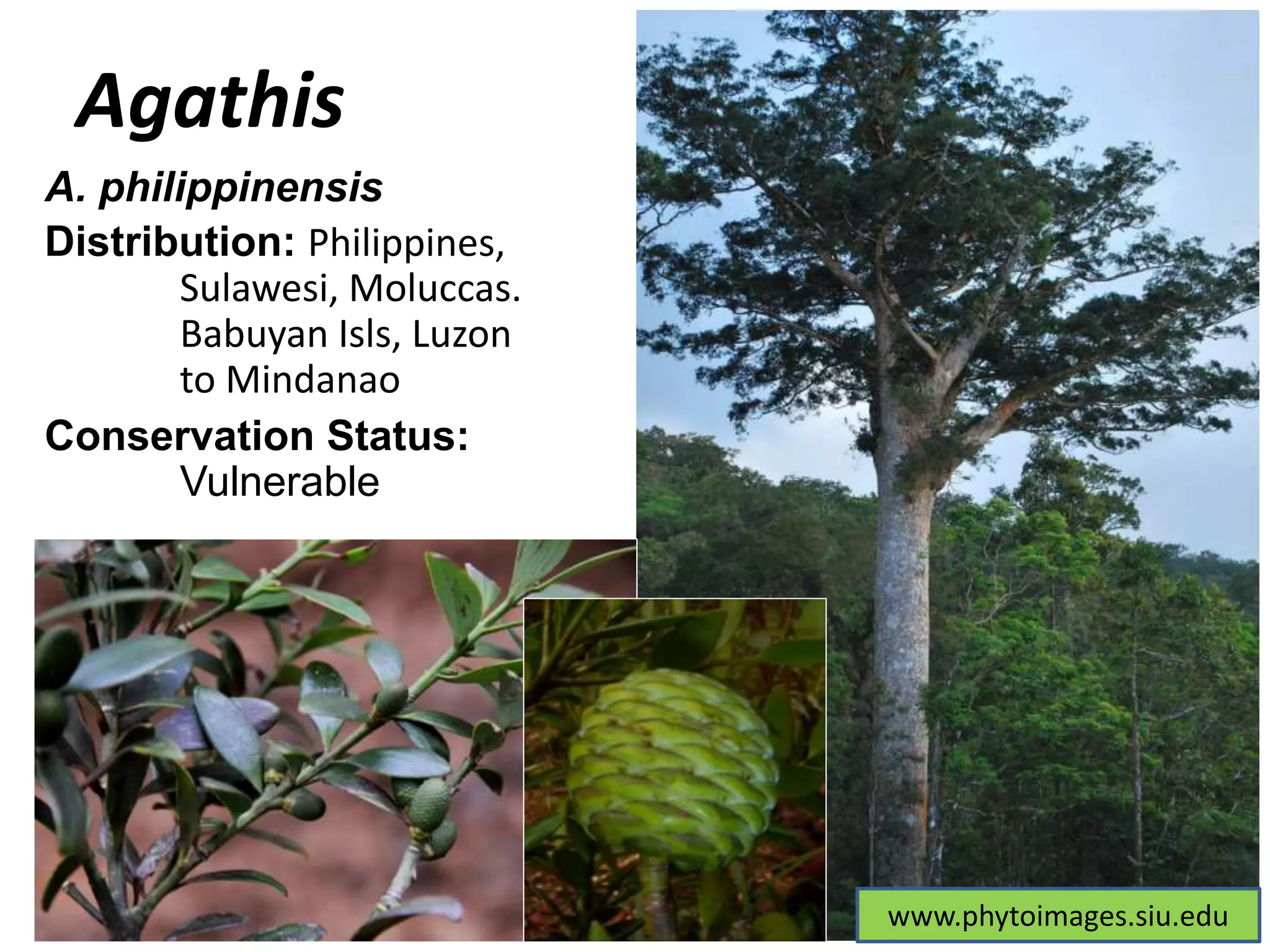 Agathis

A. philippinensis

Distribution: Philippines, Sulawesi, Moluccas. Babuyan Isls, Luzon to Mindanao

Conservation Status: Vulnerable

www.phytoimages.siu.edu